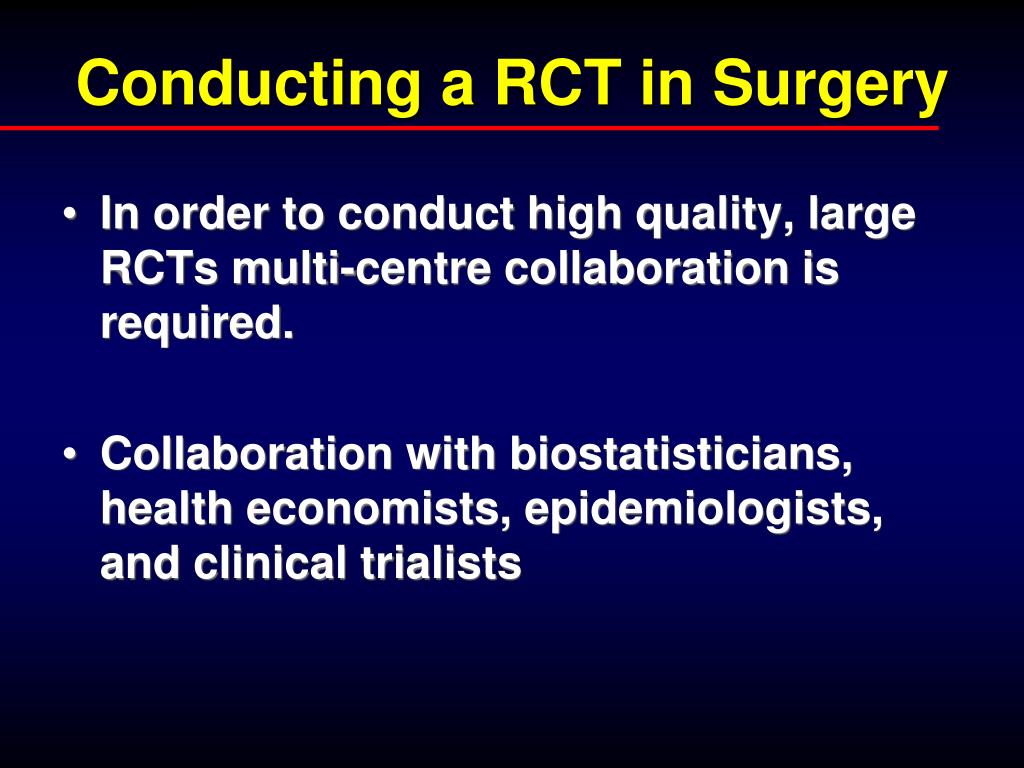 Conducting a RCT in Surgery

• In order to conduct high quality, large RCTs multi-centre collaboration is required.

• Collaboration with biostatisticians, health economists, epidemiologists, and clinical trialists